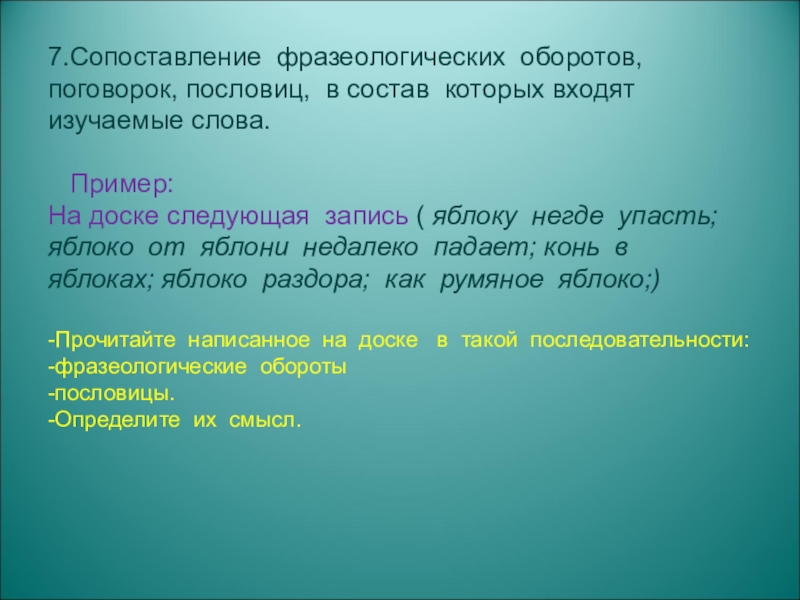 7.Сопоставление фразеологических оборотов, поговорок, пословиц, в состав которых входят изучаемые слова.

Пример:
На доске следующая запись ( яблоку негде упасть; яблоко от яблони недалеко падает; конь в яблоках; яблоко раздора; как румяное яблоко;)

-Прочитайте написанное на доске в такой последовательности:
-фразеологические обороты
-пословицы.
-Определите их смысл.